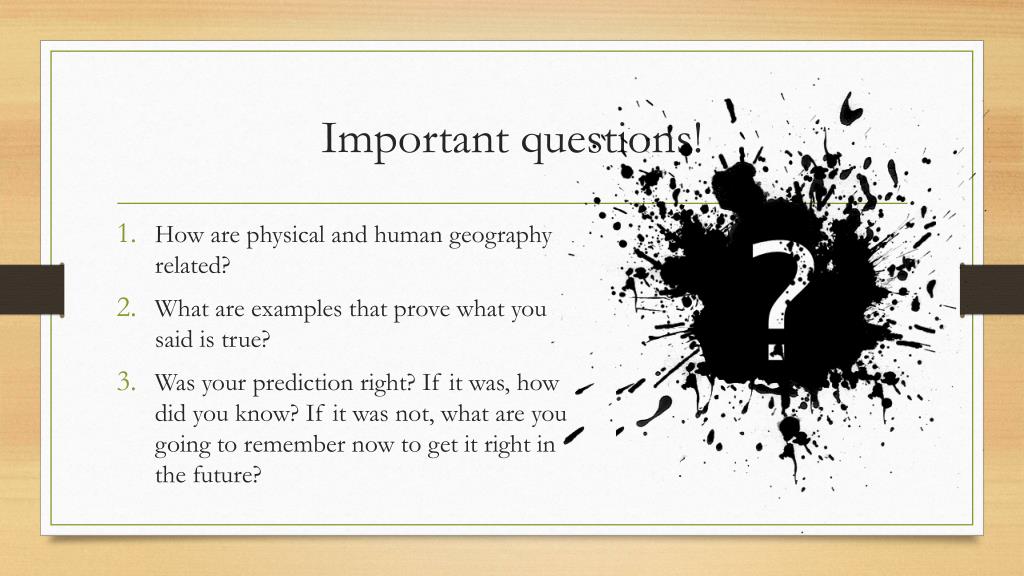 Important questions!

1. How are physical and human geography related?
2. What are examples that prove what you said is true?
3. Was your prediction right? If it was, how did you know? If it was not, what are you going to remember now to get it right in the future?

?